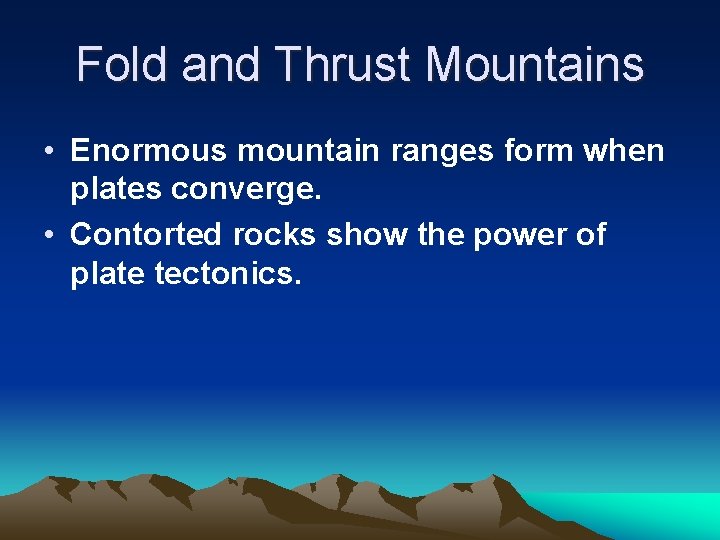 Fold and Thrust Mountains

• Enormous mountain ranges form when plates converge.
• Contorted rocks show the power of plate tectonics.